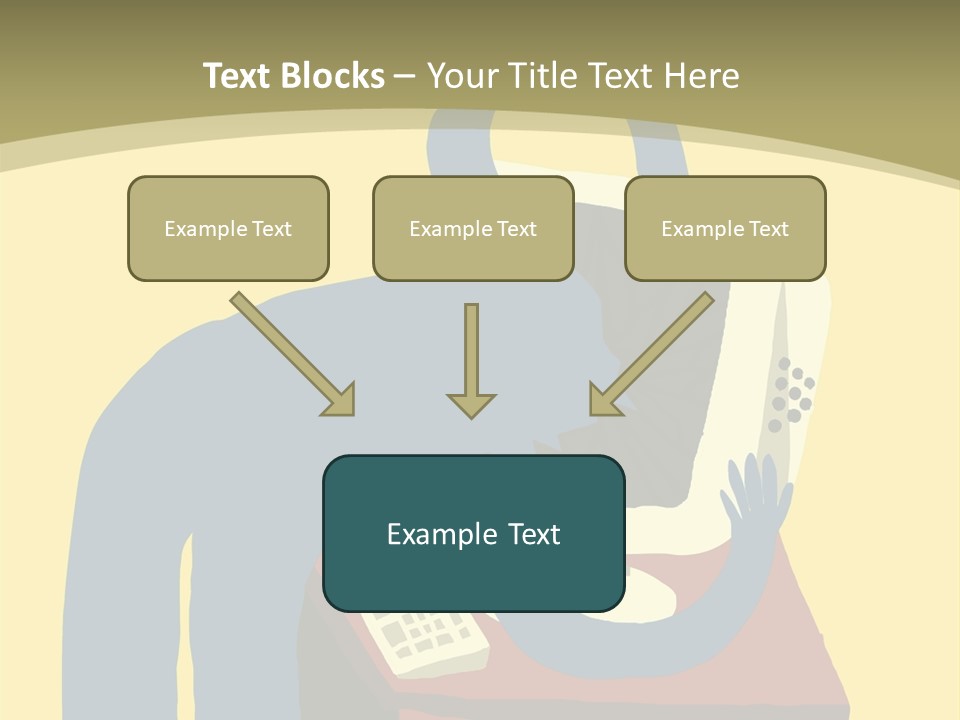 Text Blocks – Your Title Text Here

Example Text

Example Text

Example Text

Example Text